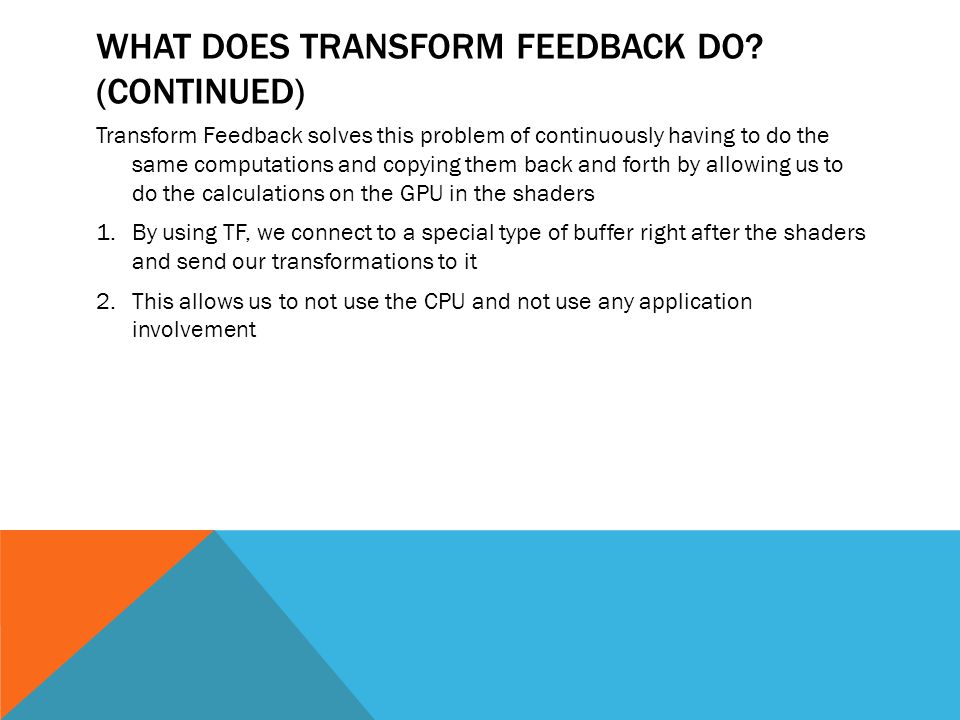 WHAT DOES TRANSFORM FEEDBACK DO? (CONTINUED)

Transform Feedback solves this problem of continuously having to do the same computations and copying them back and forth by allowing us to do the calculations on the GPU in the shaders

1. By using TF, we connect to a special type of buffer right after the shaders and send our transformations to it

2. This allows us to not use the CPU and not use any application involvement